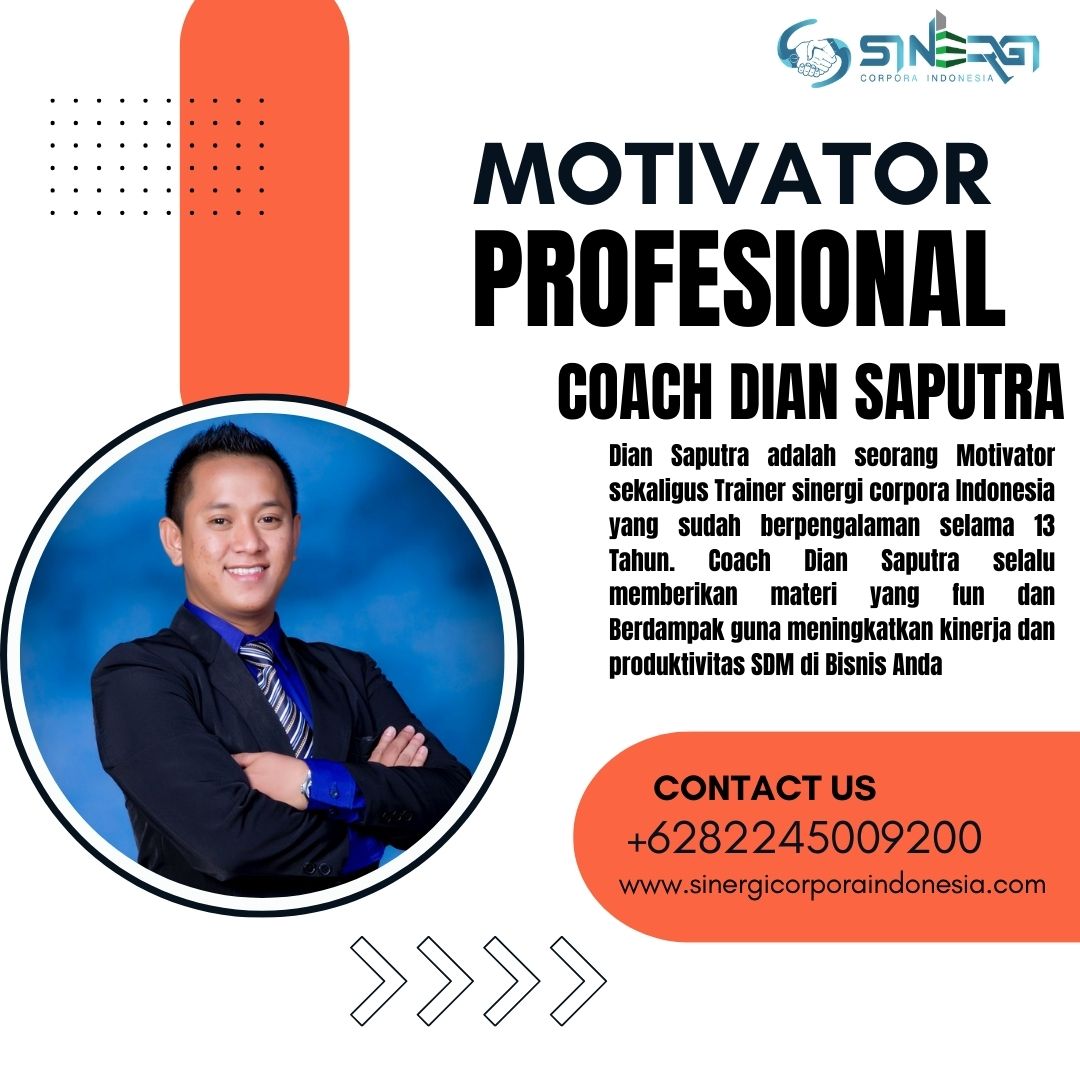 SINERGI
CORPORA INDONESIA

MOTIVATOR
PROFESIONAL

COACH DIAN SAPUTRA

Dian Saputra adalah seorang Motivator sekaligus Trainer sinergi corpora Indonesia yang sudah berpengalaman selama 13 Tahun. Coach Dian Saputra selalu memberikan materi yang fun dan Berdampak guna meningkatkan kinerja dan produktivitas SDM di Bisnis Anda

CONTACT US
+6282245009200
www.sinergicorporaindonesia.com